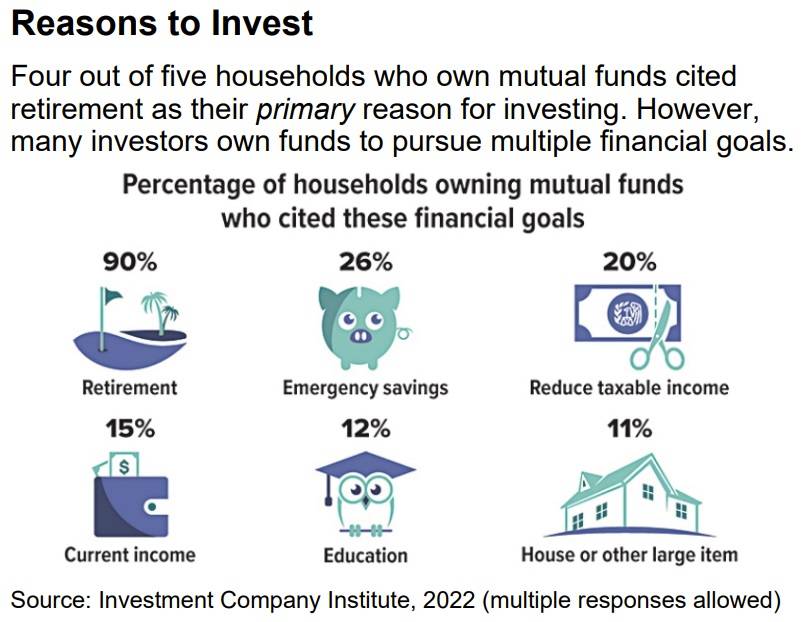 Reasons to Invest

Four out of five households who own mutual funds cited retirement as their primary reason for investing. However, many investors own funds to pursue multiple financial goals.

Percentage of households owning mutual funds who cited these financial goals

90%
Retirement

26%
Emergency savings

20%
Reduce taxable income

15%
$
Current income

12%
Education

11%
House or other large item

Source: Investment Company Institute, 2022 (multiple responses allowed)